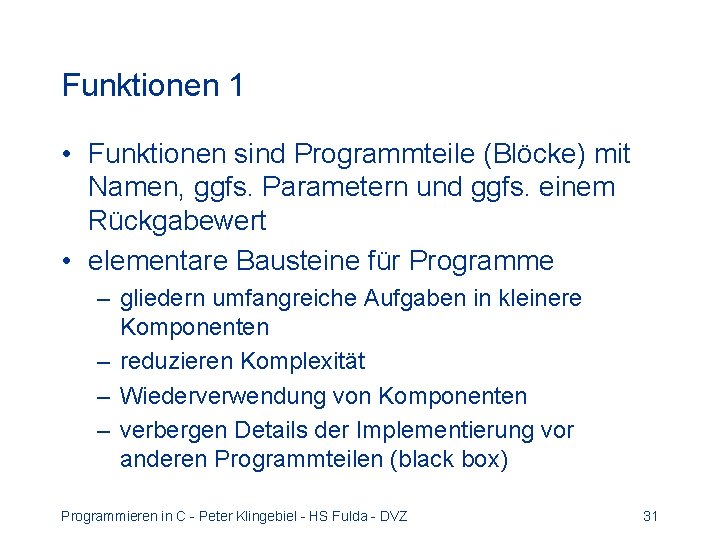 Funktionen 1

• Funktionen sind Programmteile (Blöcke) mit Namen, ggfs. Parametern und ggfs. einem Rückgabewert

• elementare Bausteine für Programme
– gliedern umfangreiche Aufgaben in kleinere Komponenten
– reduzieren Komplexität
– Wiederverwendung von Komponenten
– verbergen Details der Implementierung vor anderen Programmteilen (black box)

Programmieren in C - Peter Klingebiel - HS Fulda - DVZ

31